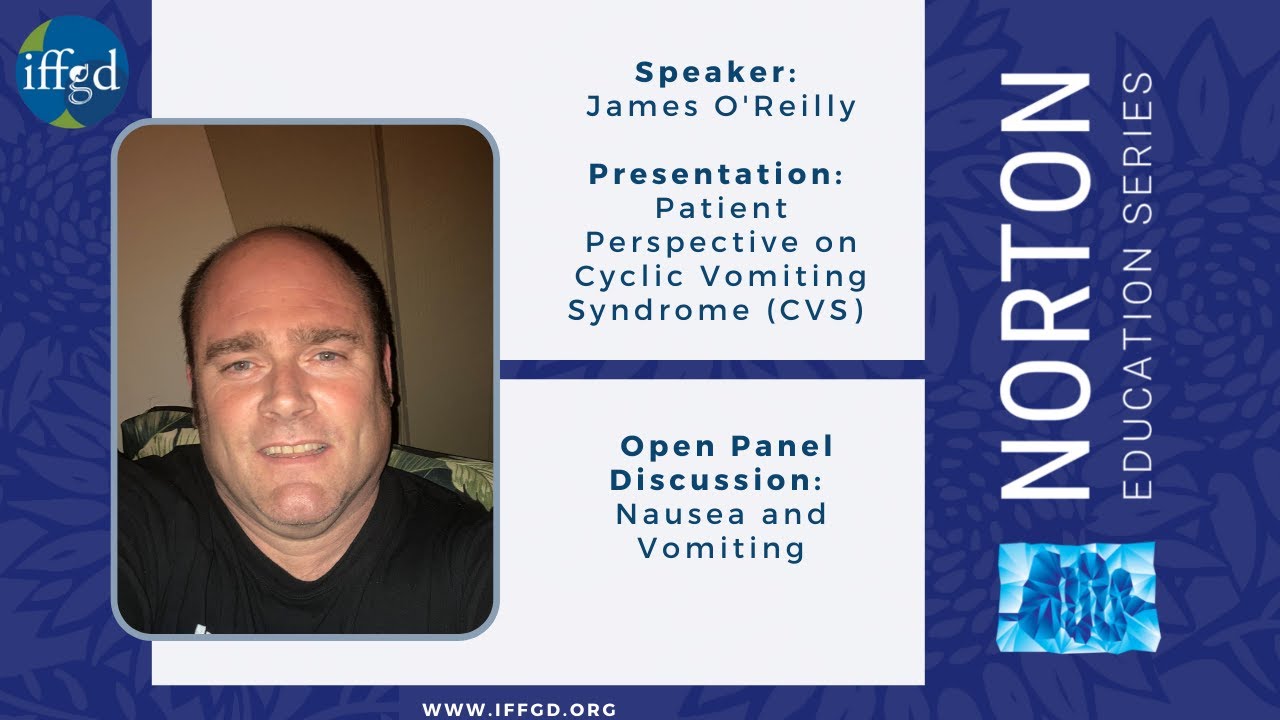 iffgd

Speaker:
James O'Reilly

Presentation:
Patient Perspective on Cyclic Vomiting Syndrome (CVS)

Open Panel Discussion:
Nausea and Vomiting

NORTON
EDUCATION SERIES

WWW.IFFGD.ORG